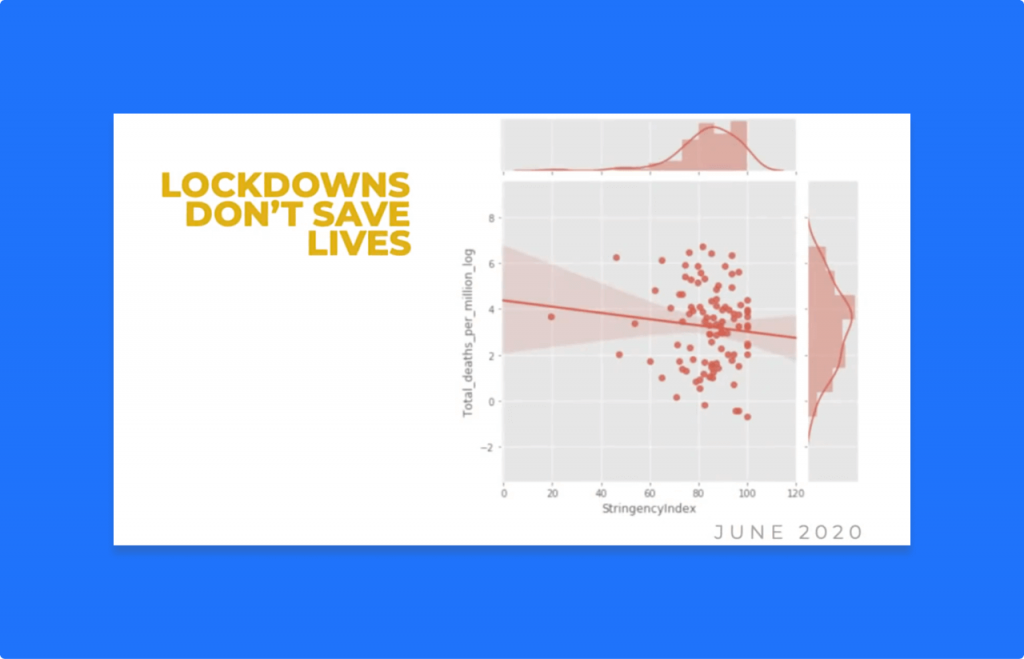 LOCKDOWNS DON'T SAVE LIVES

Total_deaths_per_million_log

8
6
4
2
0
−2

0 20 40 60 80 100 120

StringencyIndex

JUNE 2020